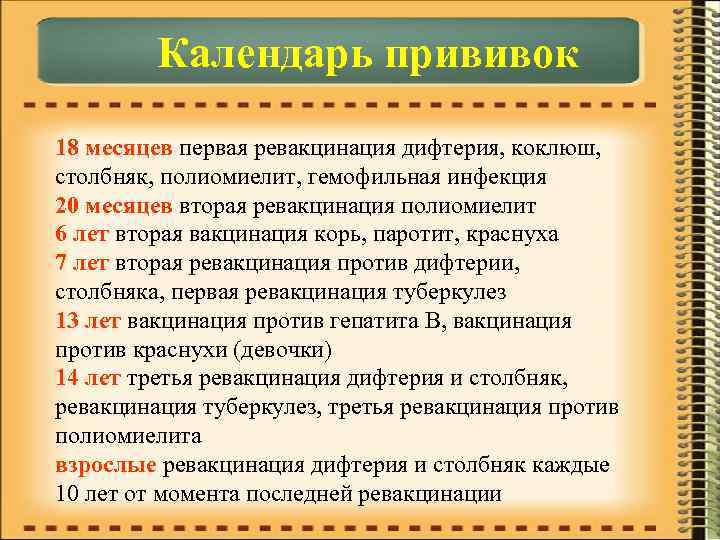 Календарь прививок

18 месяцев первая ревакцинация дифтерия, коклюш, столбняк, полиомиелит, гемофильная инфекция
20 месяцев вторая ревакцинация полиомиелит
6 лет вторая вакцинация корь, паротит, краснуха
7 лет вторая ревакцинация против дифтерии, столбняка, первая ревакцинация туберкулез
13 лет вакцинация против гепатита В, вакцинация против краснухи (девочки)
14 лет третья ревакцинация дифтерия и столбняк, ревакцинация туберкулез, третья ревакцинация против полиомиелита
взрослые ревакцинация дифтерия и столбняк каждые 10 лет от момента последней ревакцинации